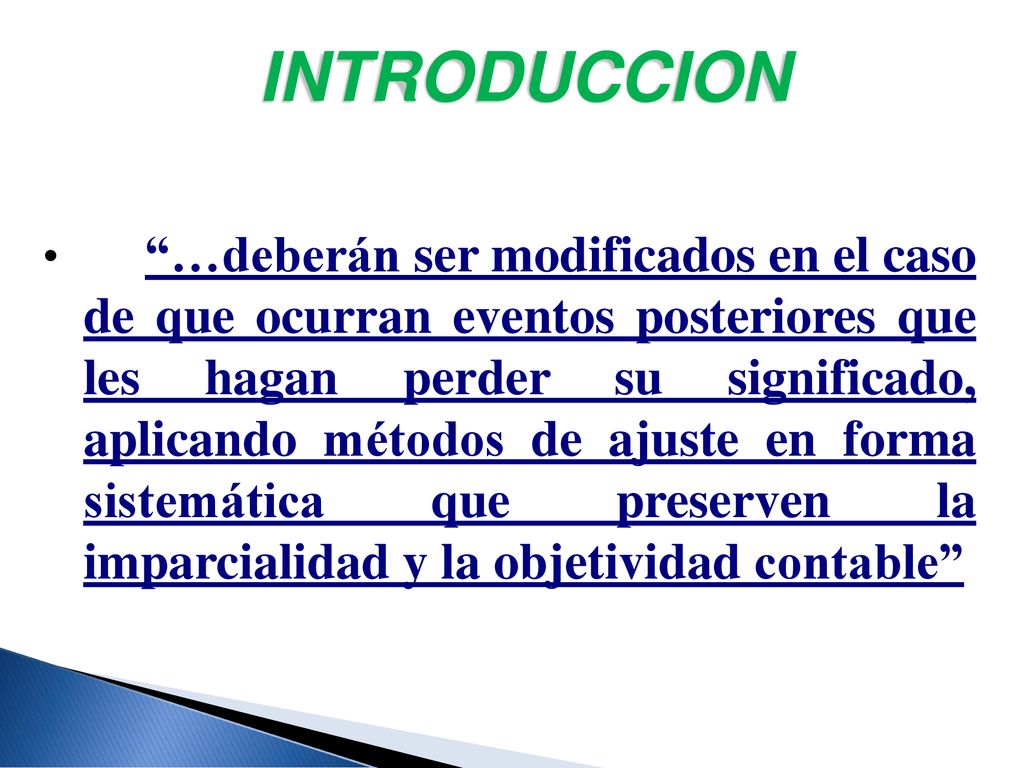 INTRODUCCION

• “…deberán ser modificados en el caso de que ocurran eventos posteriores que les hagan perder su significado, aplicando métodos de ajuste en forma sistemática que preserven la imparcialidad y la objetividad contable”